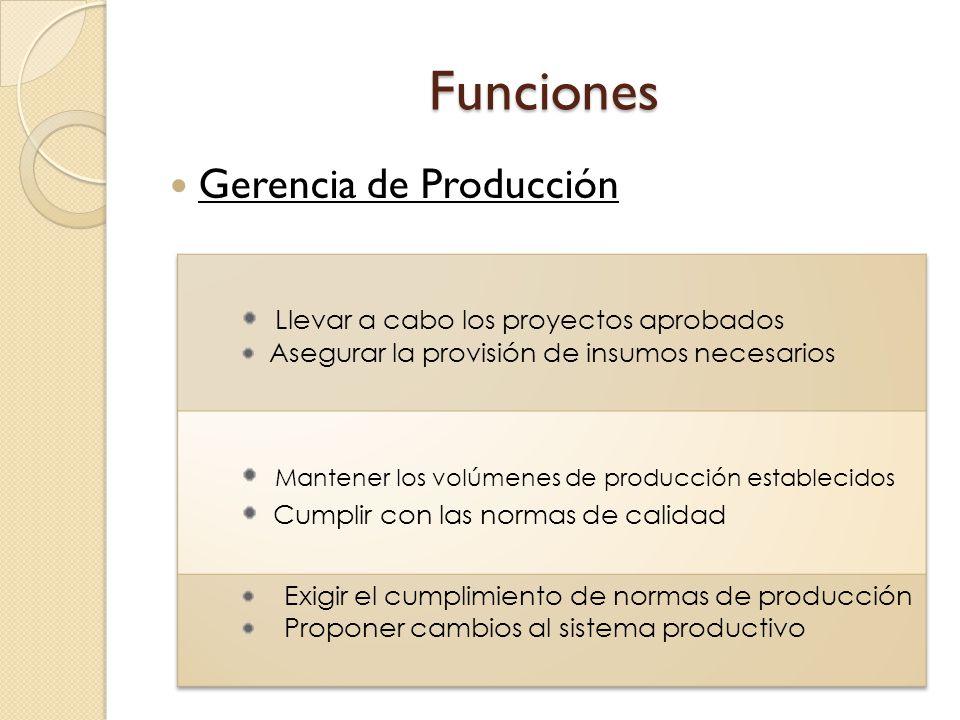 Funciones

Gerencia de Producción

Llevar a cabo los proyectos aprobados
Asegurar la provisión de insumos necesarios

Mantener los volúmenes de producción establecidos
Cumplir con las normas de calidad

Exigir el cumplimiento de normas de producción
Proponer cambios al sistema productivo